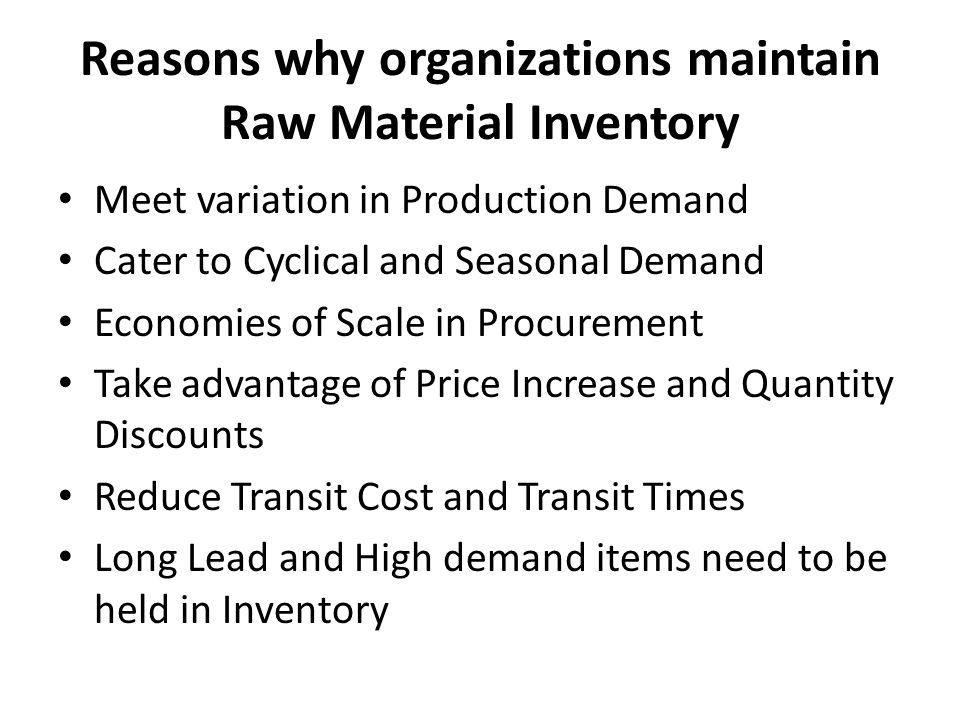 Reasons why organizations maintain Raw Material Inventory

• Meet variation in Production Demand
• Cater to Cyclical and Seasonal Demand
• Economies of Scale in Procurement
• Take advantage of Price Increase and Quantity Discounts
• Reduce Transit Cost and Transit Times
• Long Lead and High demand items need to be held in Inventory